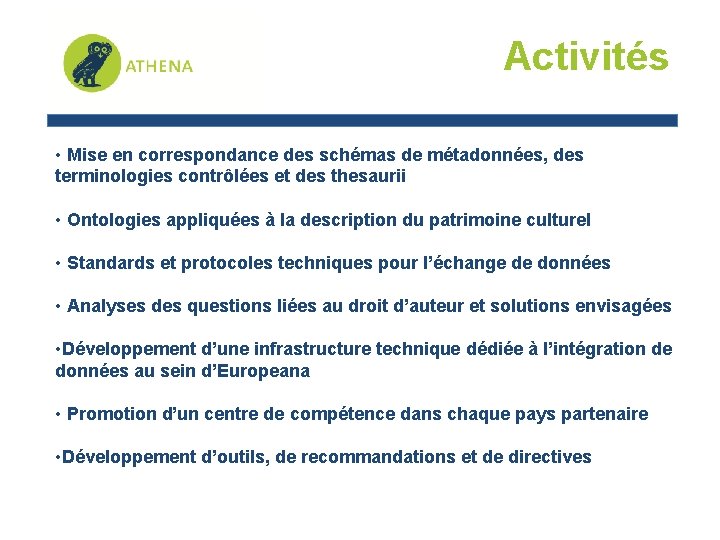 ATHENA

Activités

• Mise en correspondance des schémas de métadonnées, des terminologies contrôlées et des thesaurii

• Ontologies appliquées à la description du patrimoine culturel

• Standards et protocoles techniques pour l'échange de données

• Analyses des questions liées au droit d'auteur et solutions envisagées

•Développement d'une infrastructure technique dédiée à l'intégration de données au sein d'Europeana

• Promotion d'un centre de compétence dans chaque pays partenaire

•Développement d'outils, de recommandations et de directives